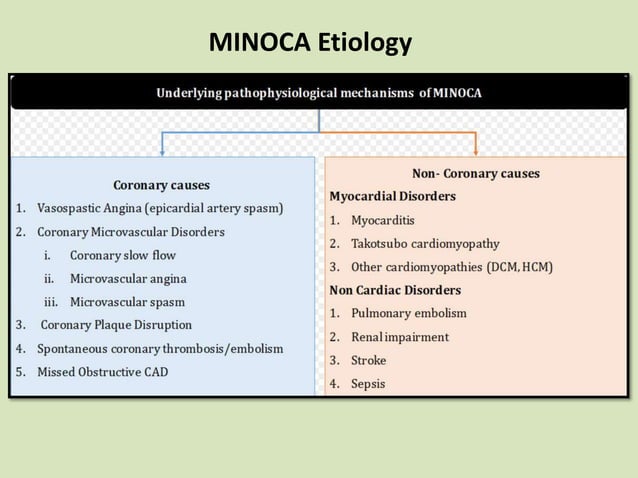 MINOCA Etiology

Underlying pathophysiological mechanisms of MINOCA

Coronary causes
1. Vasospastic Angina (epicardial artery spasm)
2. Coronary Microvascular Disorders
i. Coronary slow flow
ii. Microvascular angina
iii. Microvascular spasm
3. Coronary Plaque Disruption
4. Spontaneous coronary thrombosis/embolism
5. Missed Obstructive CAD

Non- Coronary causes
Myocardial Disorders
1. Myocarditis
2. Takotsubo cardiomyopathy
3. Other cardiomyopathies (DCM, HCM)
Non Cardiac Disorders
1. Pulmonary embolism
2. Renal impairment
3. Stroke
4. Sepsis